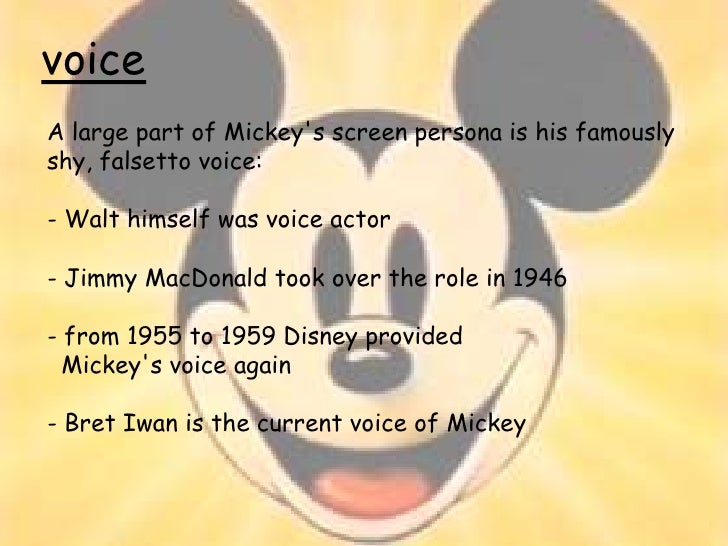 voice

A large part of Mickey's screen persona is his famously shy, falsetto voice:

- Walt himself was voice actor

- Jimmy MacDonald took over the role in 1946

- from 1955 to 1959 Disney provided Mickey's voice again

- Bret Iwan is the current voice of Mickey